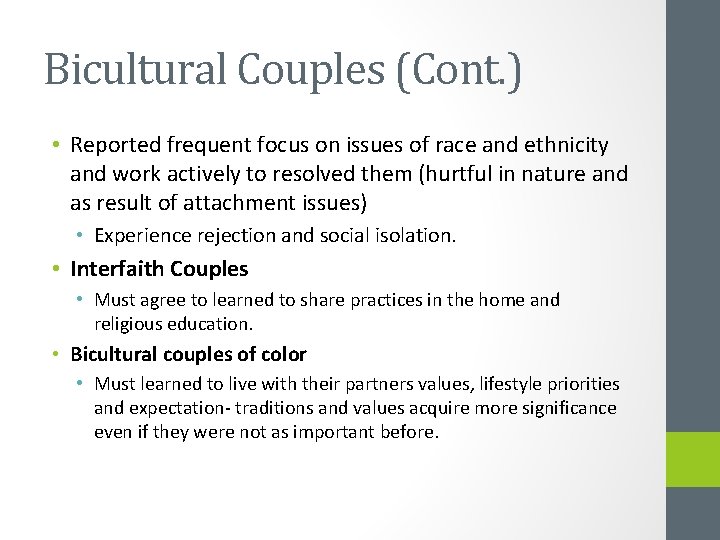 Bicultural Couples (Cont.)

• Reported frequent focus on issues of race and ethnicity and work actively to resolved them (hurtful in nature and as result of attachment issues)

• Experience rejection and social isolation.

• Interfaith Couples

• Must agree to learned to share practices in the home and religious education.

• Bicultural couples of color

• Must learned to live with their partners values, lifestyle priorities and expectation- traditions and values acquire more significance even if they were not as important before.